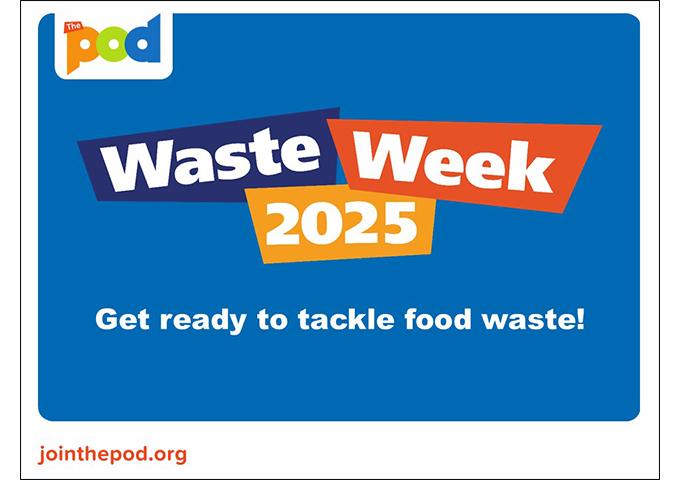 The pod

Waste Week 2025

Get ready to tackle food waste!

jointhepod.org